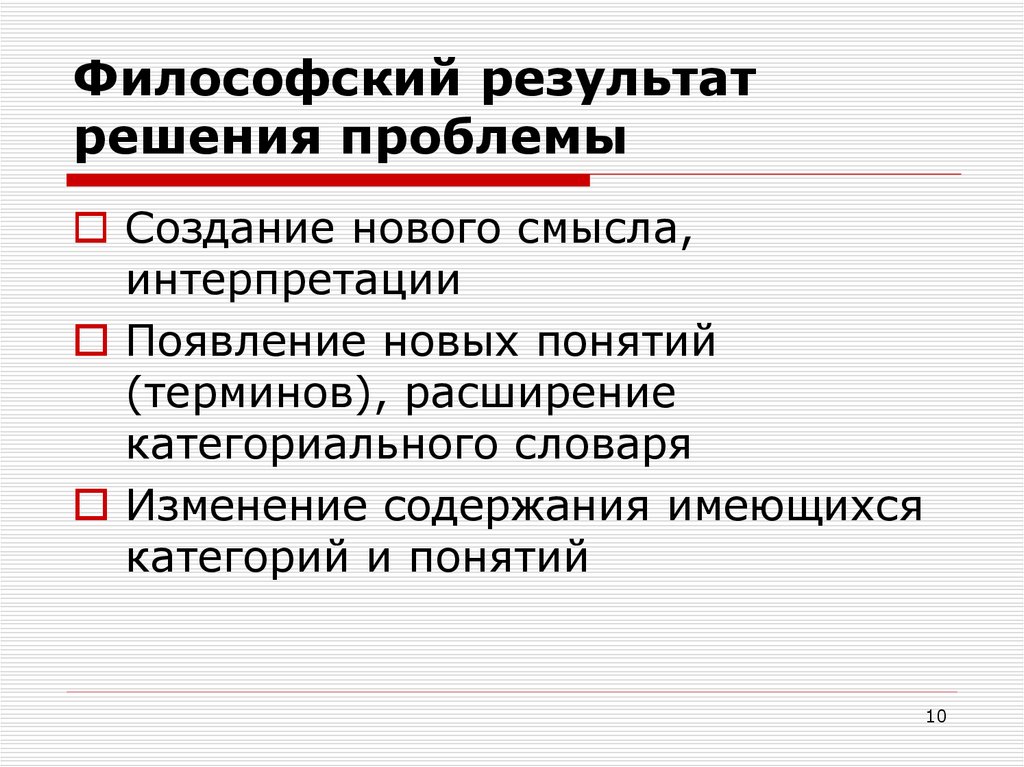 Философский результат решения проблемы

Создание нового смысла, интерпретации

Появление новых понятий (терминов), расширение категориального словаря

Изменение содержания имеющихся категорий и понятий

10